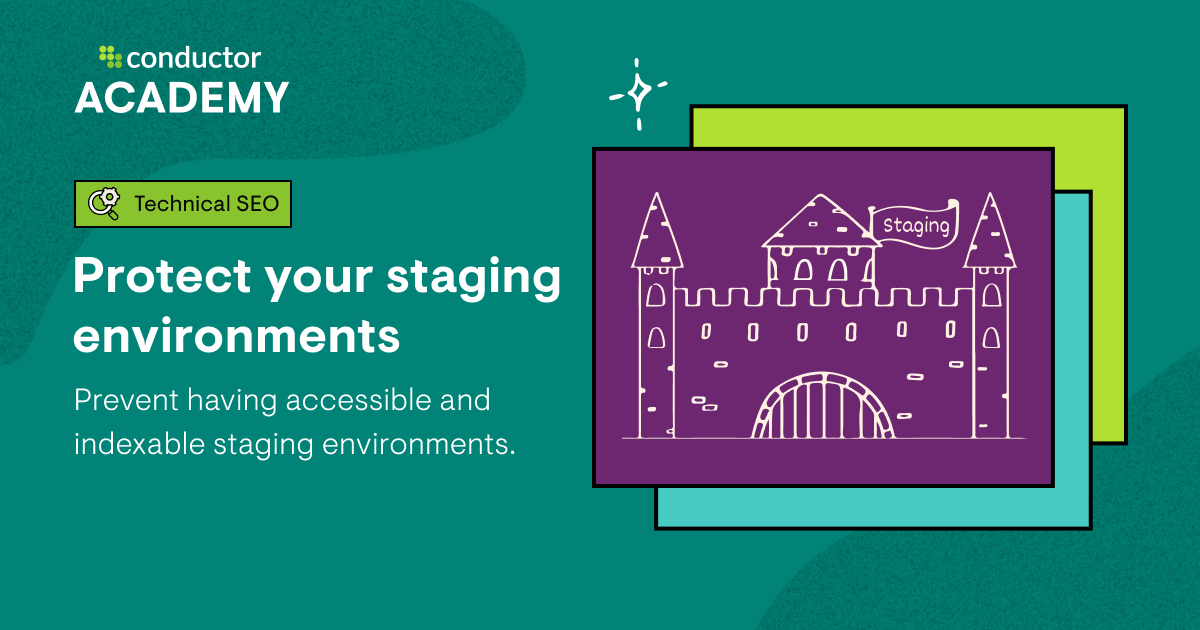 conductor
ACADEMY

Technical SEO

Protect your staging environments

Prevent having accessible and indexable staging environments.

Staging